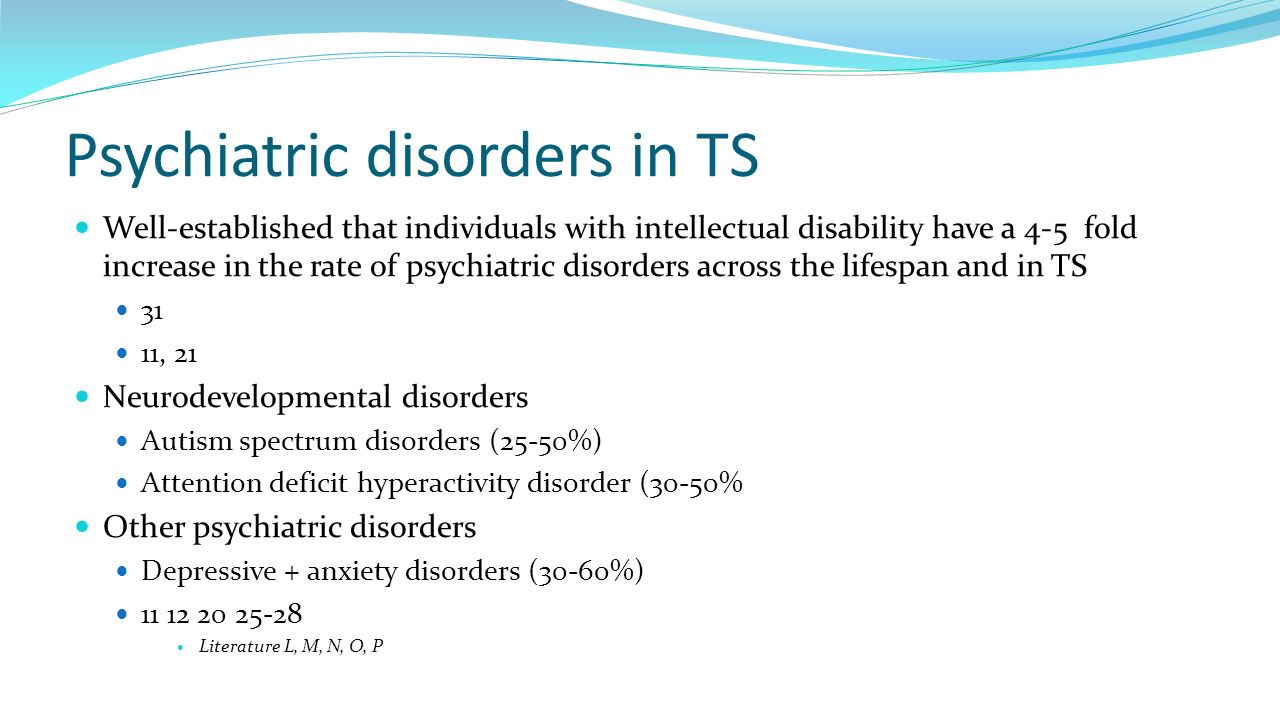 Psychiatric disorders in TS

Well-established that individuals with intellectual disability have a 4-5 fold increase in the rate of psychiatric disorders across the lifespan and in TS

31

11, 21

Neurodevelopmental disorders

Autism spectrum disorders (25-50%)

Attention deficit hyperactivity disorder (30-50%

Other psychiatric disorders

Depressive + anxiety disorders (30-60%)

11 12 20 25-28

Literature L, M, N, O, P